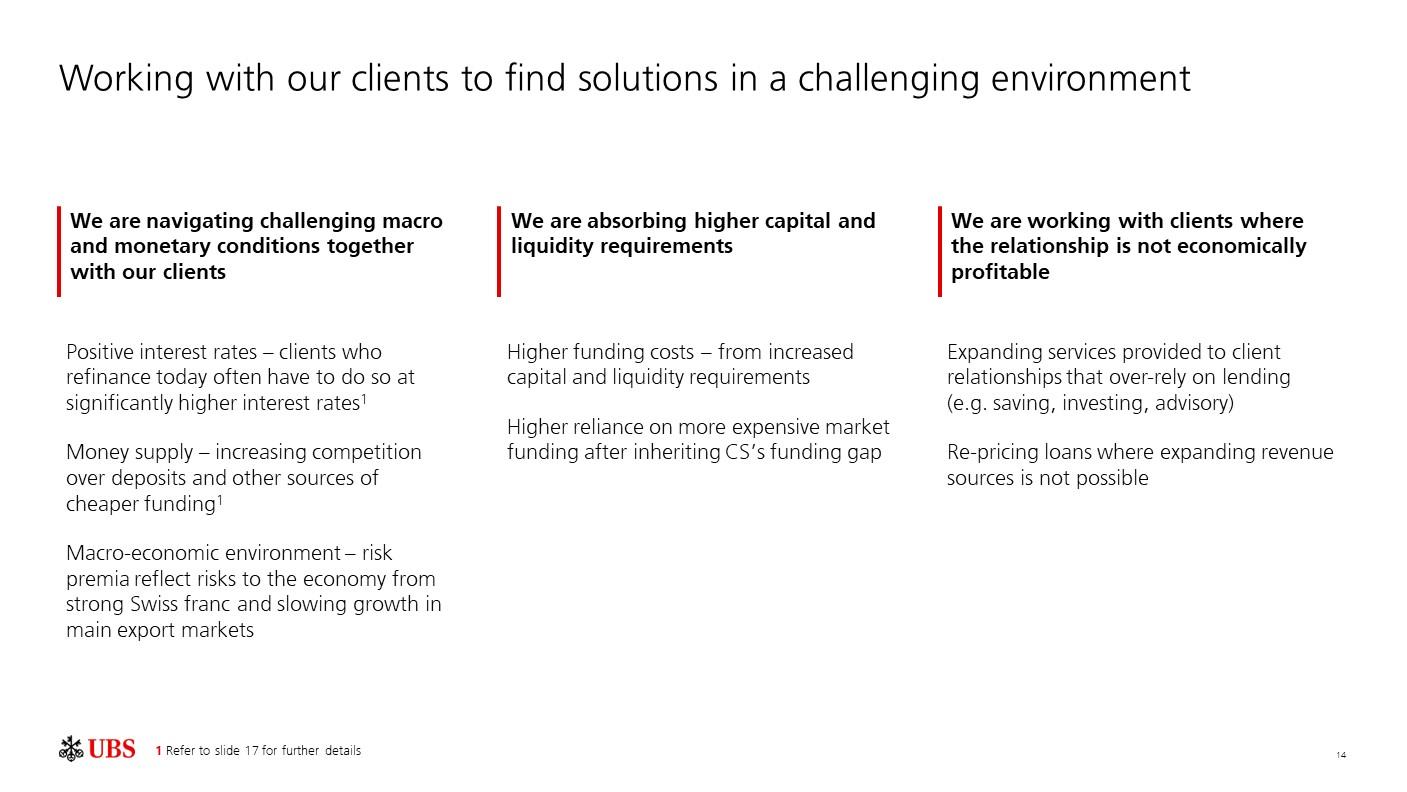 Working with our clients to find solutions in a challenging environment

We are navigating challenging macro and monetary conditions together with our clients

Positive interest rates – clients who refinance today often have to do so at significantly higher interest rates$^1$

Money supply – increasing competition over deposits and other sources of cheaper funding$^1$

Macro-economic environment – risk premia reflect risks to the economy from strong Swiss franc and slowing growth in main export markets

We are absorbing higher capital and liquidity requirements

Higher funding costs – from increased capital and liquidity requirements

Higher reliance on more expensive market funding after inheriting CS's funding gap

We are working with clients where the relationship is not economically profitable

Expanding services provided to client relationships that over-rely on lending (e.g. saving, investing, advisory)

Re-pricing loans where expanding revenue sources is not possible

UBS

1 Refer to slide 17 for further details

14